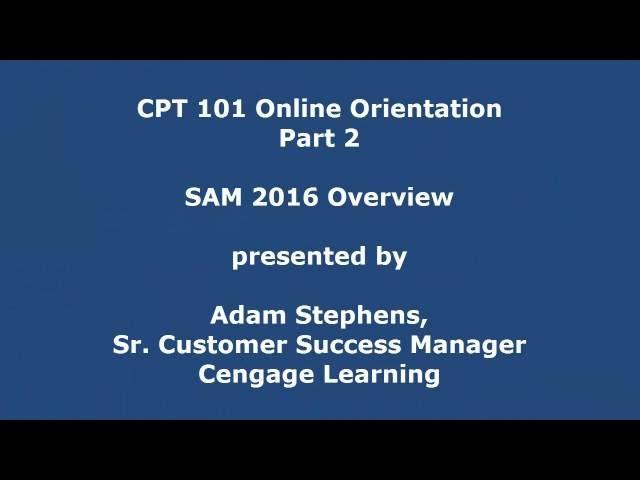 CPT 101 Online Orientation
Part 2

SAM 2016 Overview

presented by

Adam Stephens,
Sr. Customer Success Manager
Cengage Learning